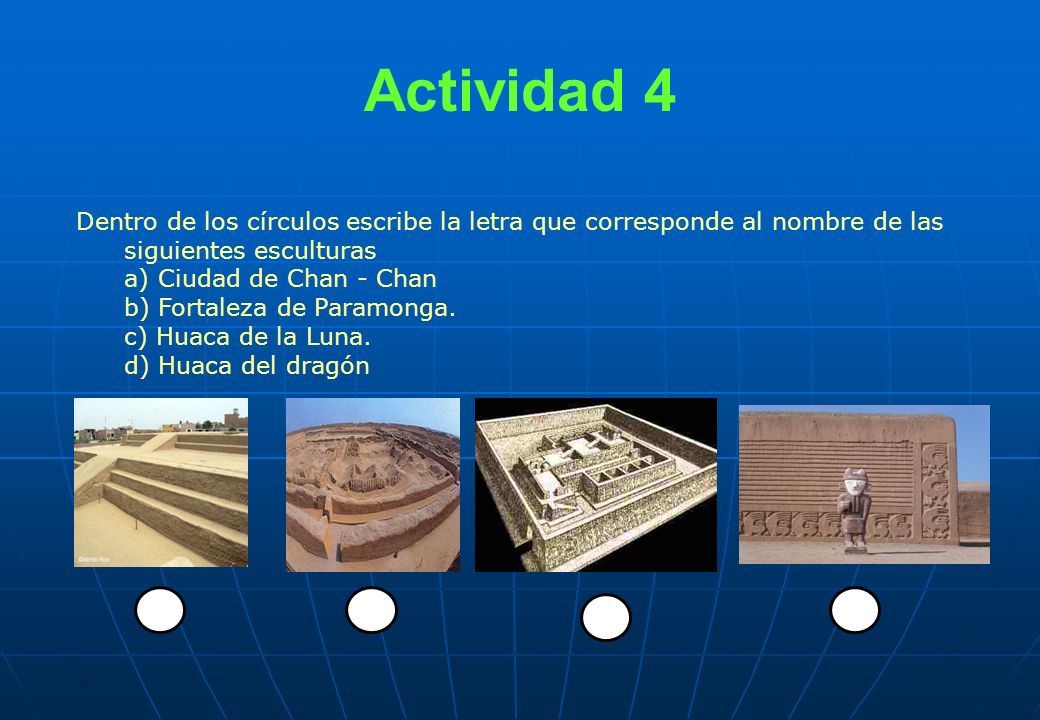 Actividad 4

Dentro de los círculos escribe la letra que corresponde al nombre de las siguientes esculturas
a) Ciudad de Chan - Chan
b) Fortaleza de Paramonga.
c) Huaca de la Luna.
d) Huaca del dragón